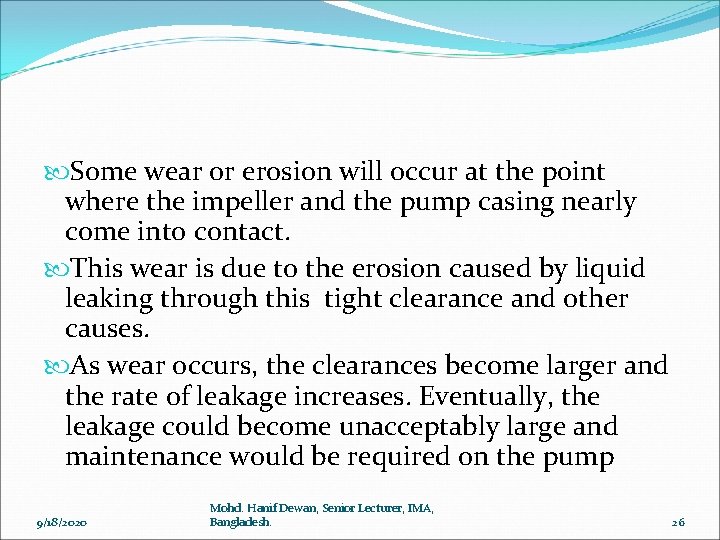 Some wear or erosion will occur at the point where the impeller and the pump casing nearly come into contact.

This wear is due to the erosion caused by liquid leaking through this tight clearance and other causes.

As wear occurs, the clearances become larger and the rate of leakage increases. Eventually, the leakage could become unacceptably large and maintenance would be required on the pump

9/18/2020

Mohd. Hanif Dewan, Senior Lecturer, IMA, Bangladesh.

26